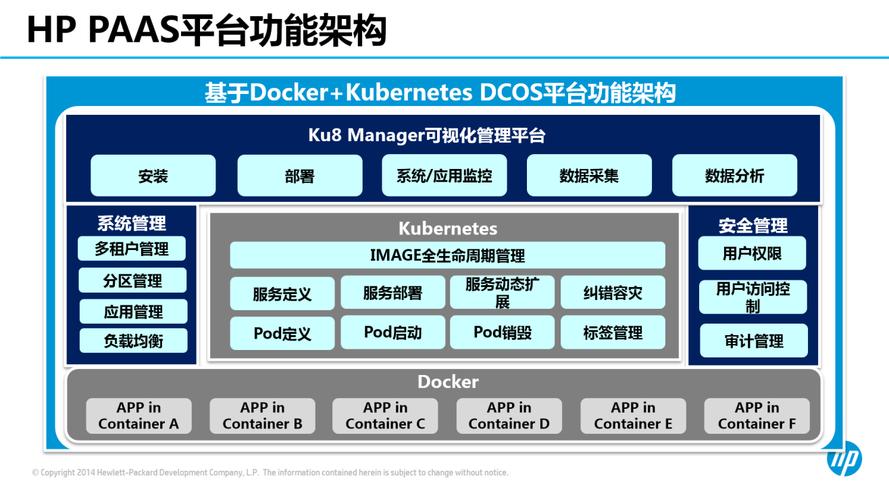 HP PAAS平台功能架构

基于Docker+Kubernetes DCOS平台功能架构

Ku8 Manager可视化管理平台

安装
部署
系统/应用监控
数据采集
数据分析

系统管理
多租户管理
分区管理
应用管理
负载均衡

Kubernetes
IMAGE全生命周期管理
服务定义
服务部署
服务动态扩展
纠错容灾
Pod定义
Pod启动
Pod销毁
标签管理

安全管理
用户权限
用户访问控制
审计管理

Docker
APP in Container A
APP in Container B
APP in Container C
APP in Container D
APP in Container E
APP in Container F

© Copyright 2014 Hewlett-Packard Development Company, L.P. The information contained herein is subject to change without notice.

hp